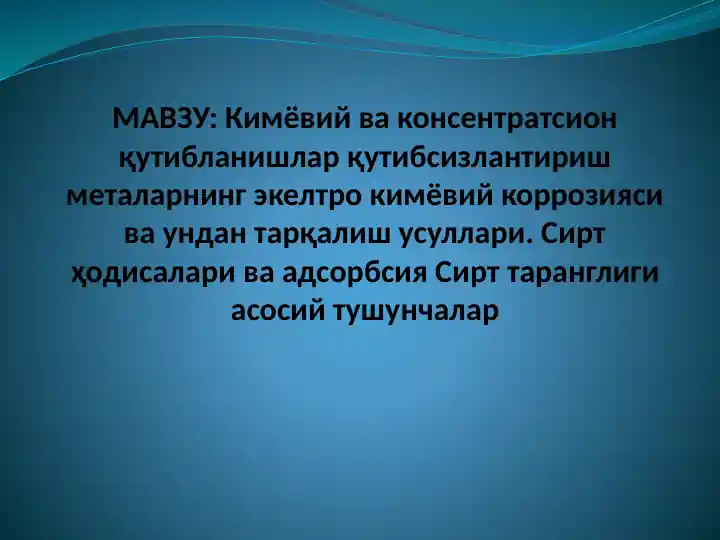 МАВЗУ: Кимёвий ва консентратсион қутибланишлар қутибсизлантириш металарнинг экелтро кимёвий коррозияси ва ундан тарқалиш усуллари. Сирт ҳодисалари ва адсорбсия Сирт таранглиги асосий тушунчалар